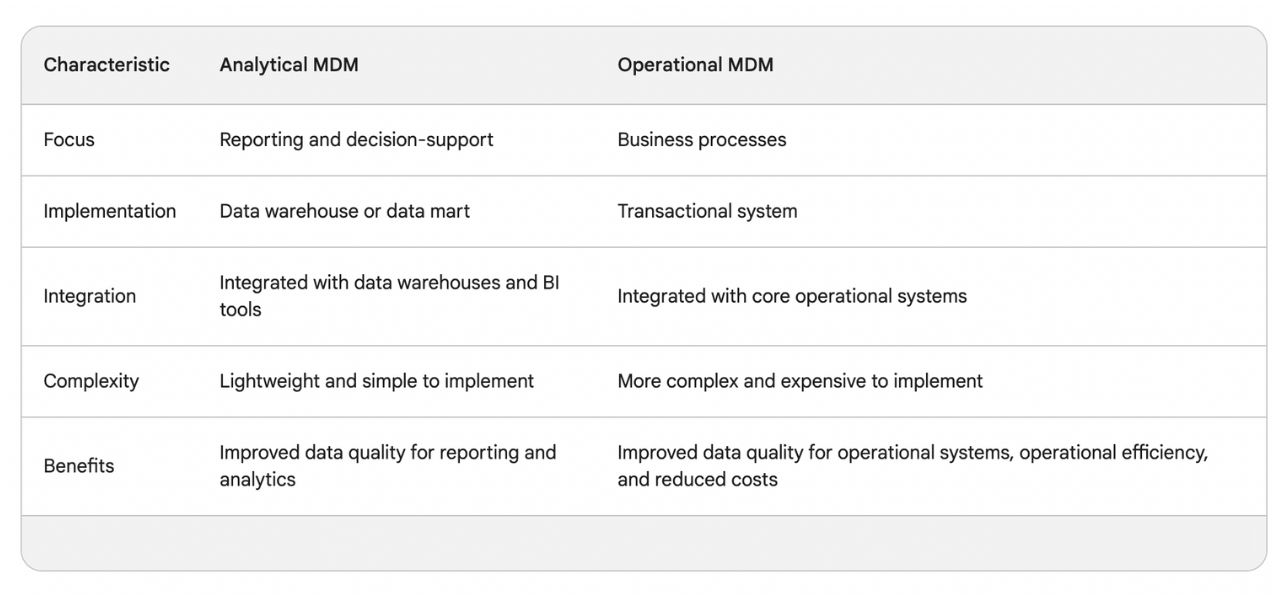 | Characteristic | Analytical MDM | Operational MDM |
|---|---|---|
| Focus | Reporting and decision-support | Business processes |
| Implementation | Data warehouse or data mart | Transactional system |
| Integration | Integrated with data warehouses and BI tools | Integrated with core operational systems |
| Complexity | Lightweight and simple to implement | More complex and expensive to implement |
| Benefits | Improved data quality for reporting and analytics | Improved data quality for operational systems, operational efficiency, and reduced costs |